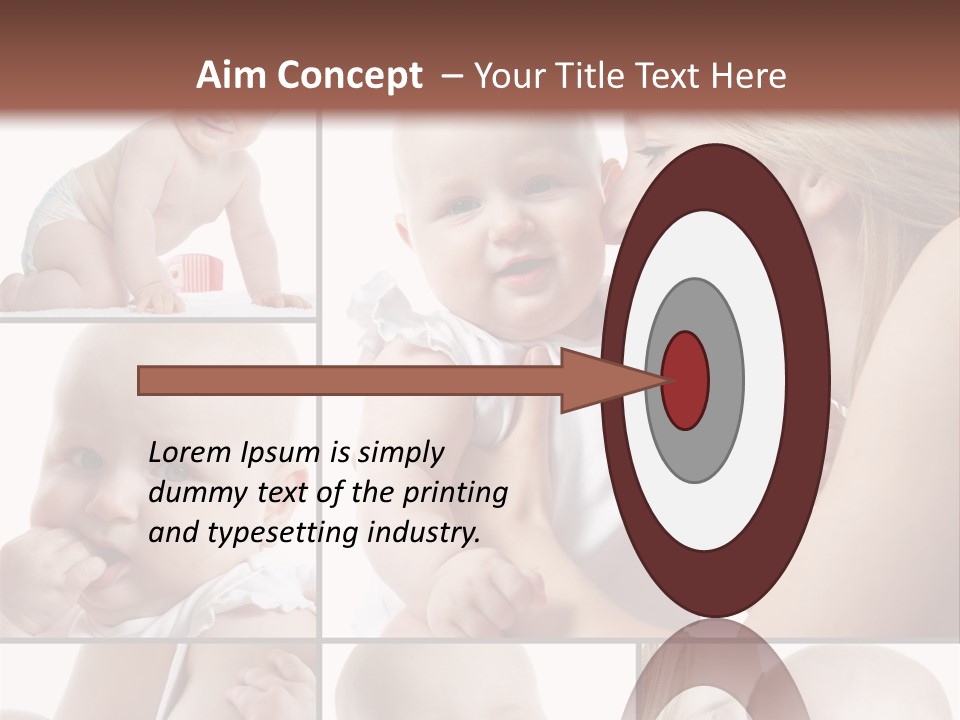 Aim Concept – Your Title Text Here

Lorem Ipsum is simply dummy text of the printing and typesetting industry.